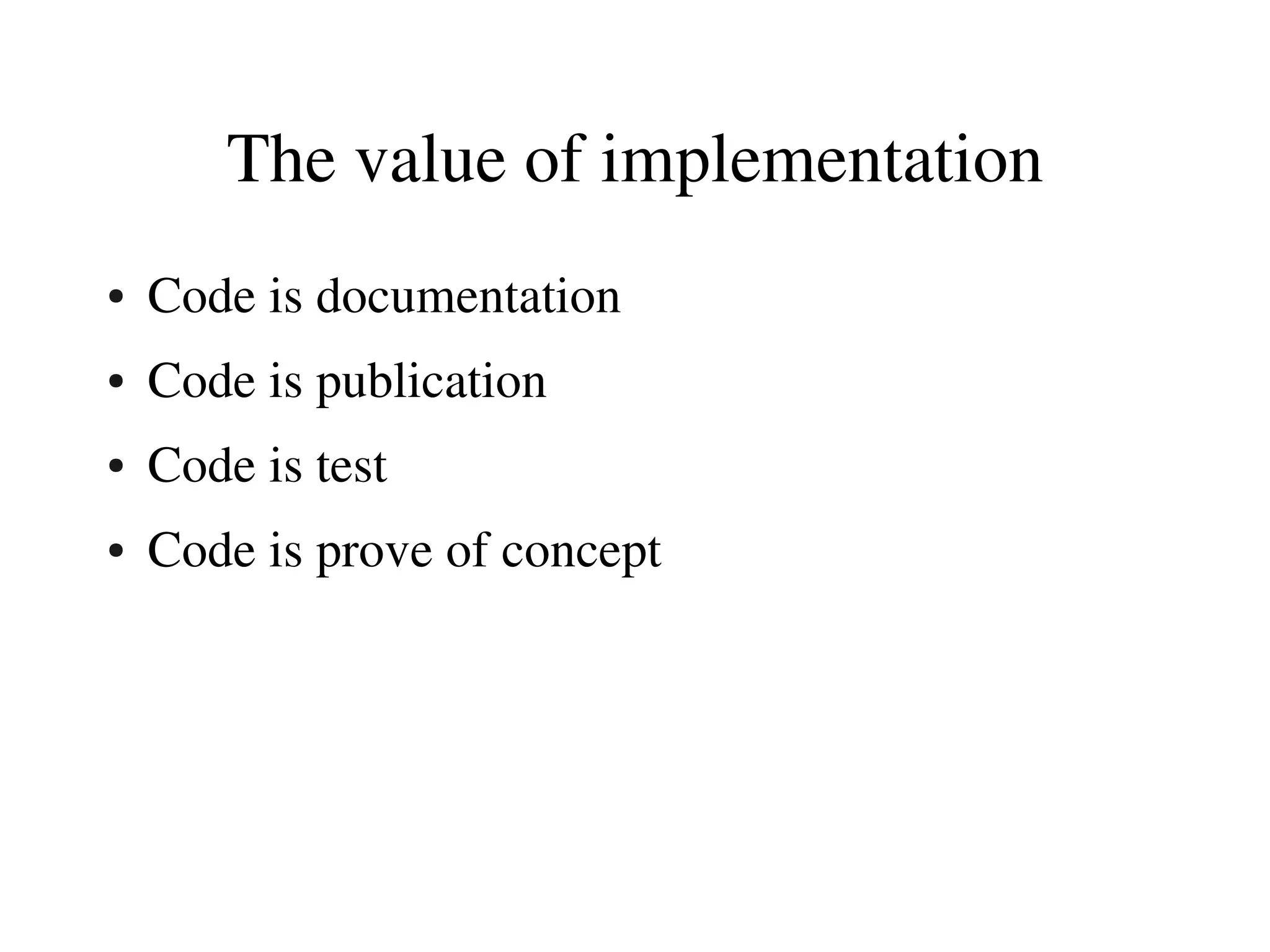 The value of implementation

• Code is documentation
• Code is publication
• Code is test
• Code is prove of concept